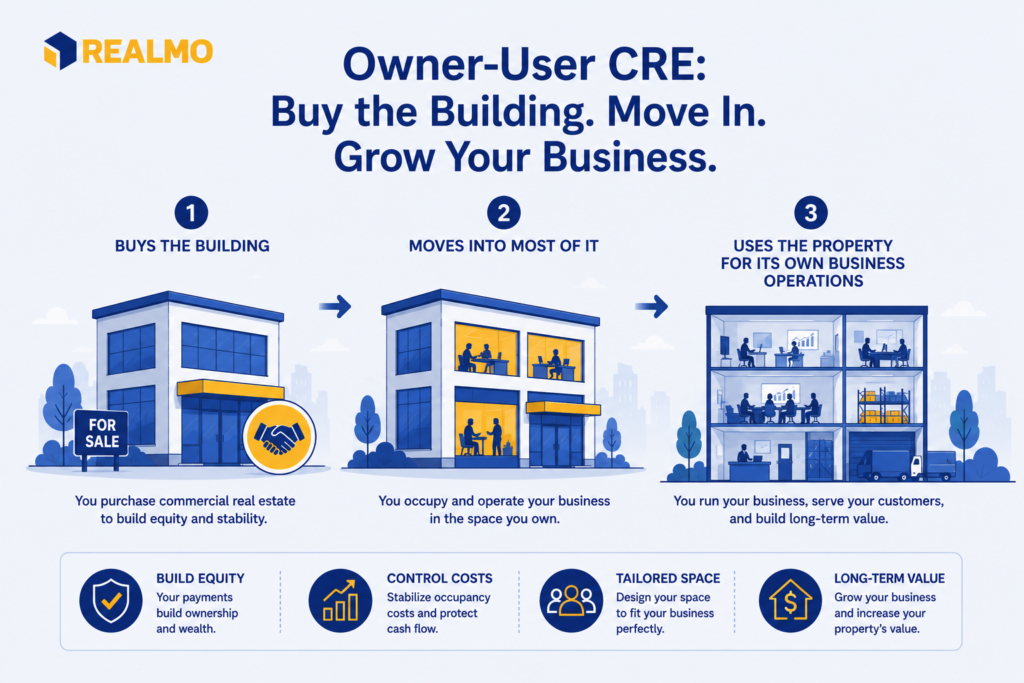 REALMO

Owner-User CRE: Buy the Building. Move In. Grow Your Business.

1
BUYS THE BUILDING

FOR SALE

You purchase commercial real estate to build equity and stability.

2
MOVES INTO MOST OF IT

You occupy and operate your business in the space you own.

3
USES THE PROPERTY FOR ITS OWN BUSINESS OPERATIONS

You run your business, serve your customers, and build long-term value.

BUILD EQUITY
Your payments build ownership and wealth.

CONTROL COSTS
Stabilize occupancy costs and protect cash flow.

TAILORED SPACE
Design your space to fit your business perfectly.

LONG-TERM VALUE
Grow your business and increase your property's value.